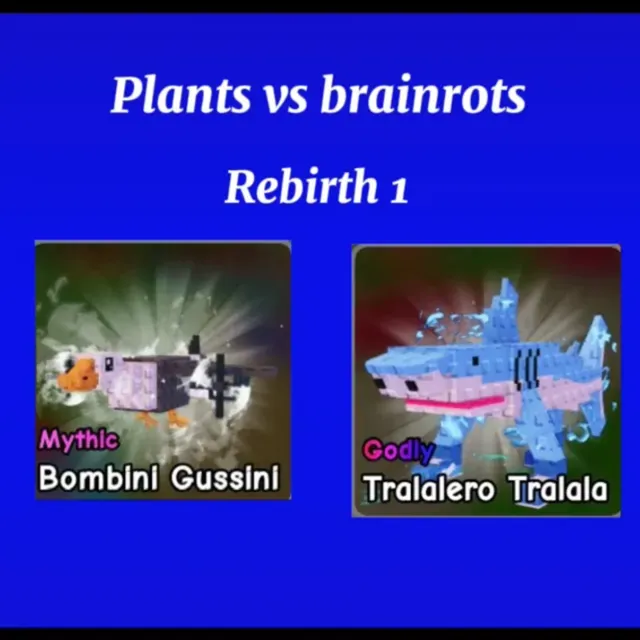 Plants vs brainrots

Rebirth 1

Mythic
Bombini Gussini

Godly
Tralalero Tralala